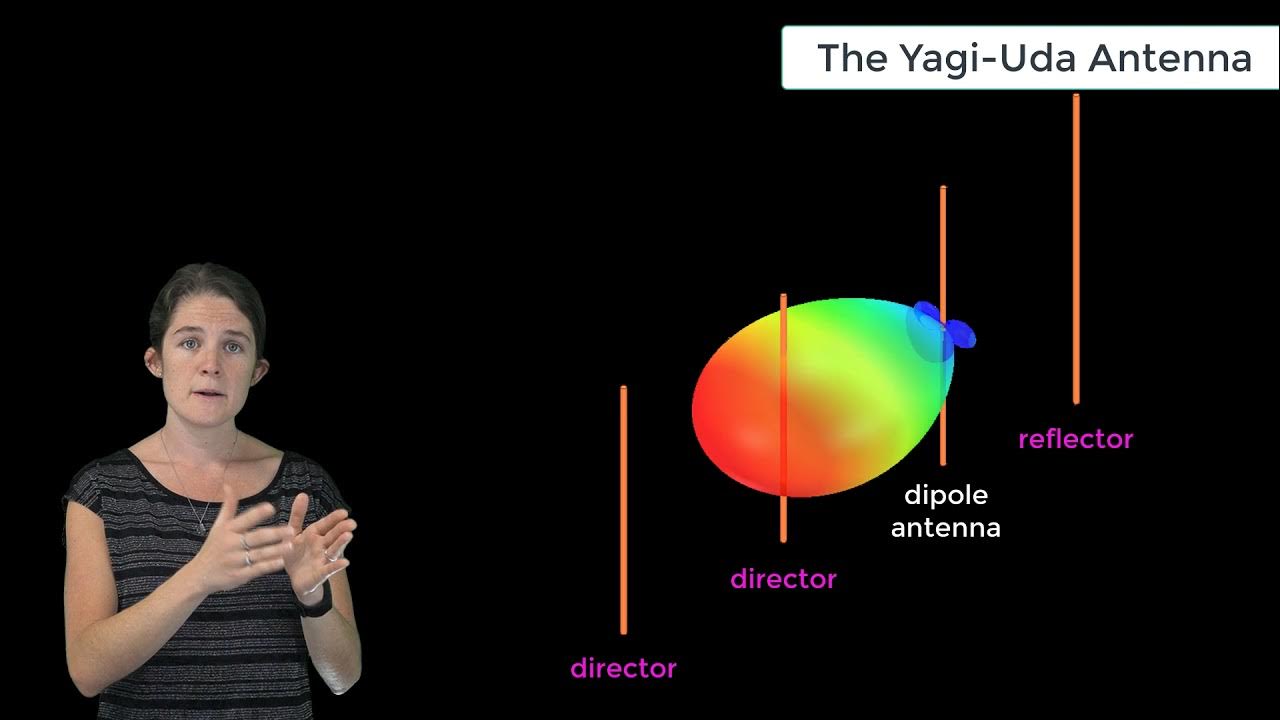 The Yagi-Uda Antenna

reflector

dipole antenna

director

director